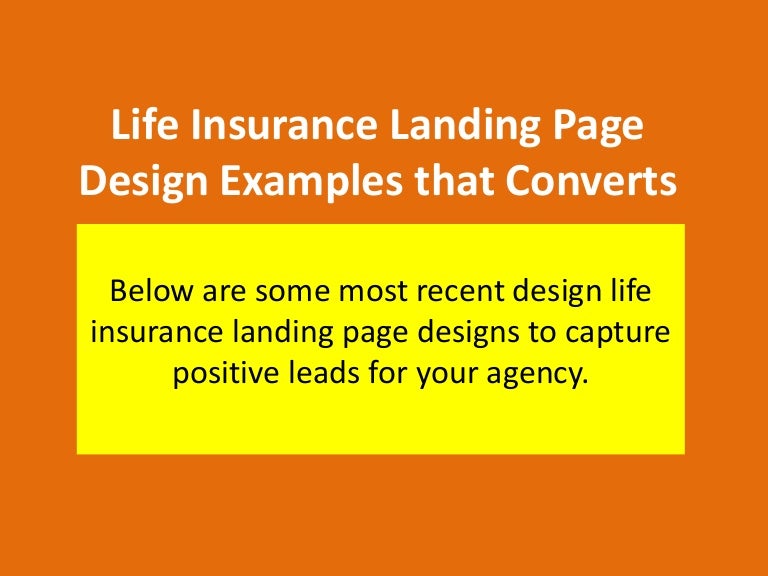 Life Insurance Landing Page Design Examples that Converts

Below are some most recent design life insurance landing page designs to capture positive leads for your agency.